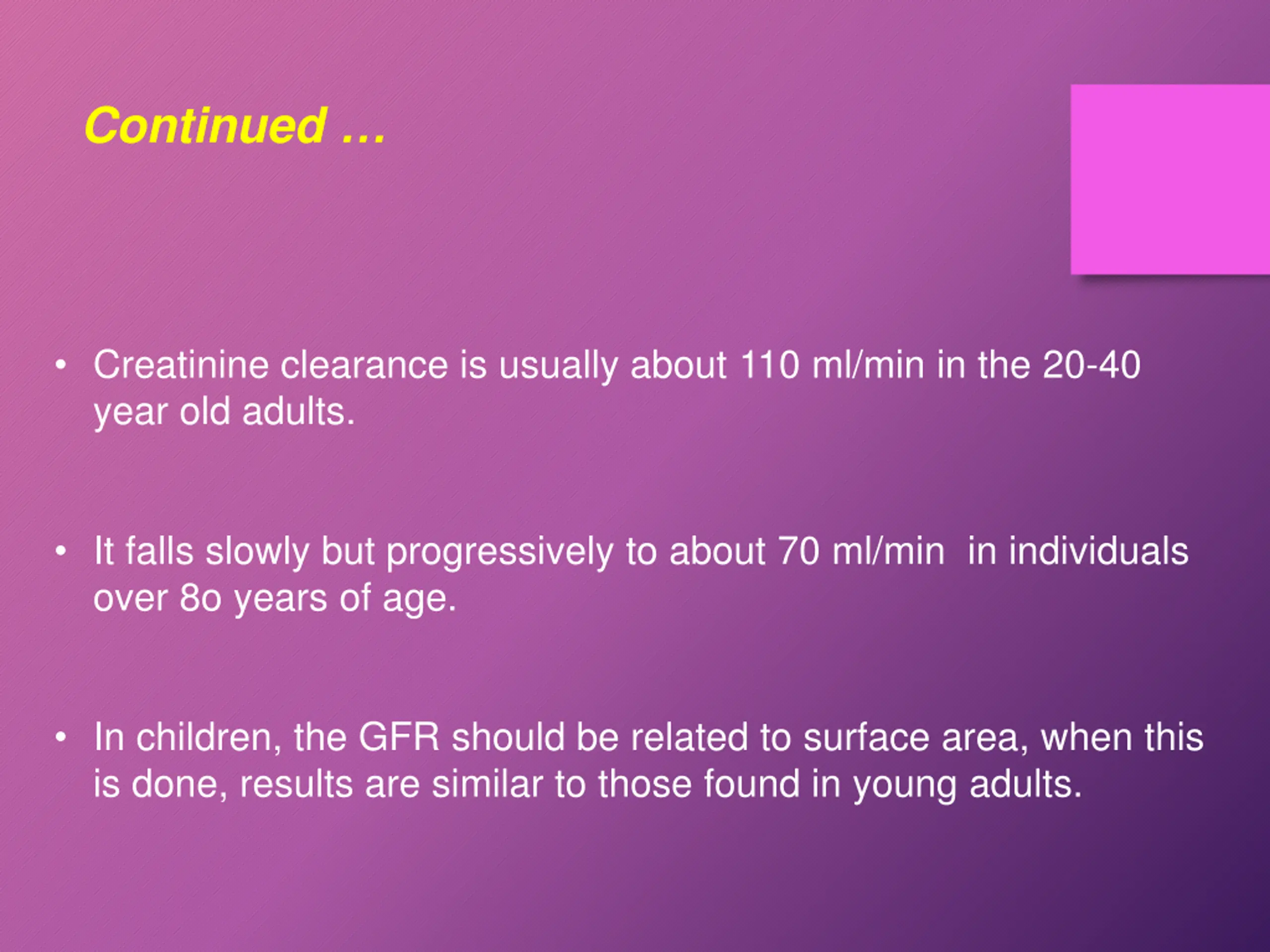 Continued …

• Creatinine clearance is usually about 110 ml/min in the 20-40 year old adults.

• It falls slowly but progressively to about 70 ml/min in individuals over 8o years of age.

• In children, the GFR should be related to surface area, when this is done, results are similar to those found in young adults.